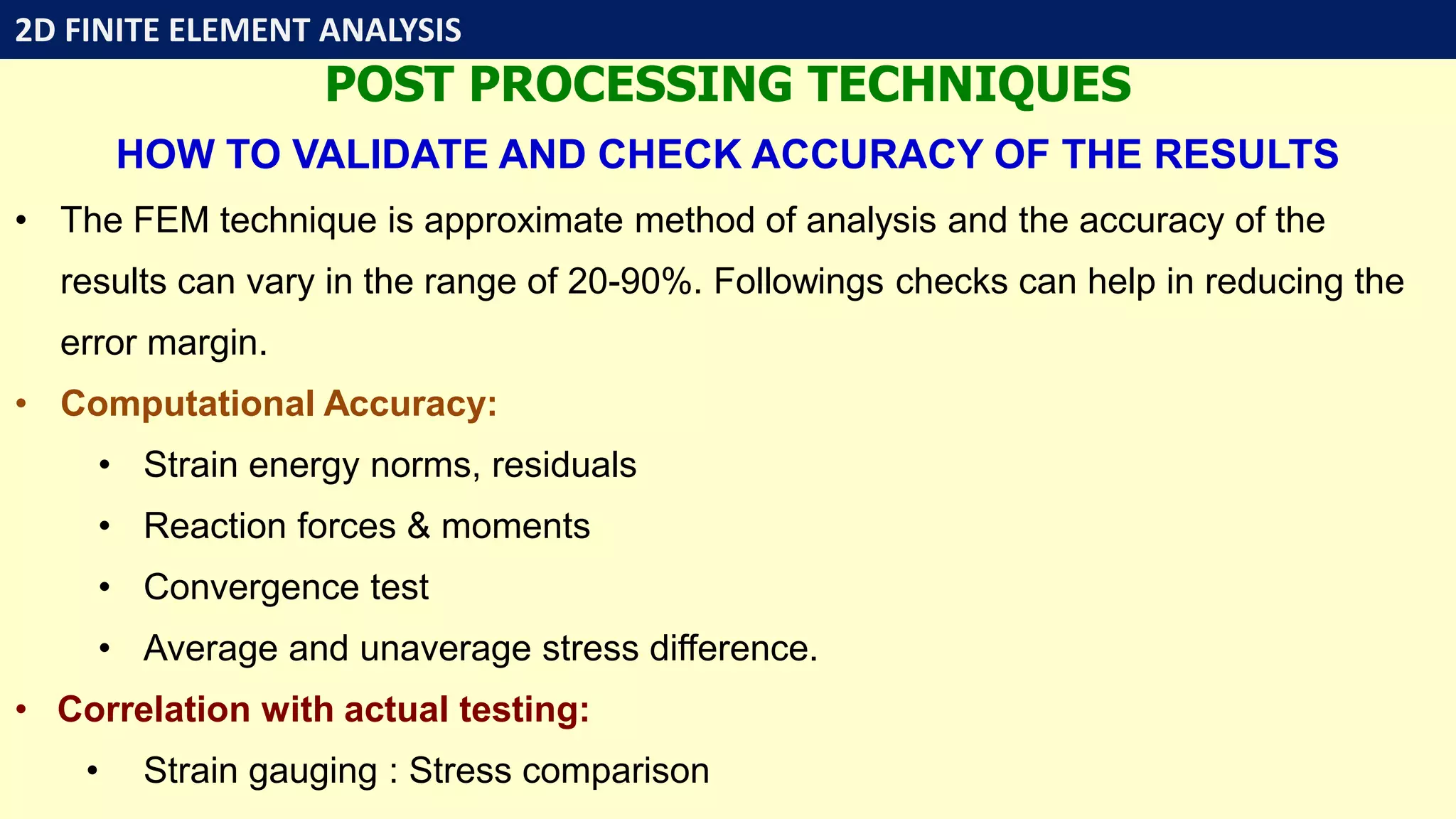 2D FINITE ELEMENT ANALYSIS

POST PROCESSING TECHNIQUES

HOW TO VALIDATE AND CHECK ACCURACY OF THE RESULTS

• The FEM technique is approximate method of analysis and the accuracy of the results can vary in the range of 20-90%. Followings checks can help in reducing the error margin.

• Computational Accuracy:

• Strain energy norms, residuals

• Reaction forces & moments

• Convergence test

• Average and unaverage stress difference.

• Correlation with actual testing:

• Strain gauging : Stress comparison